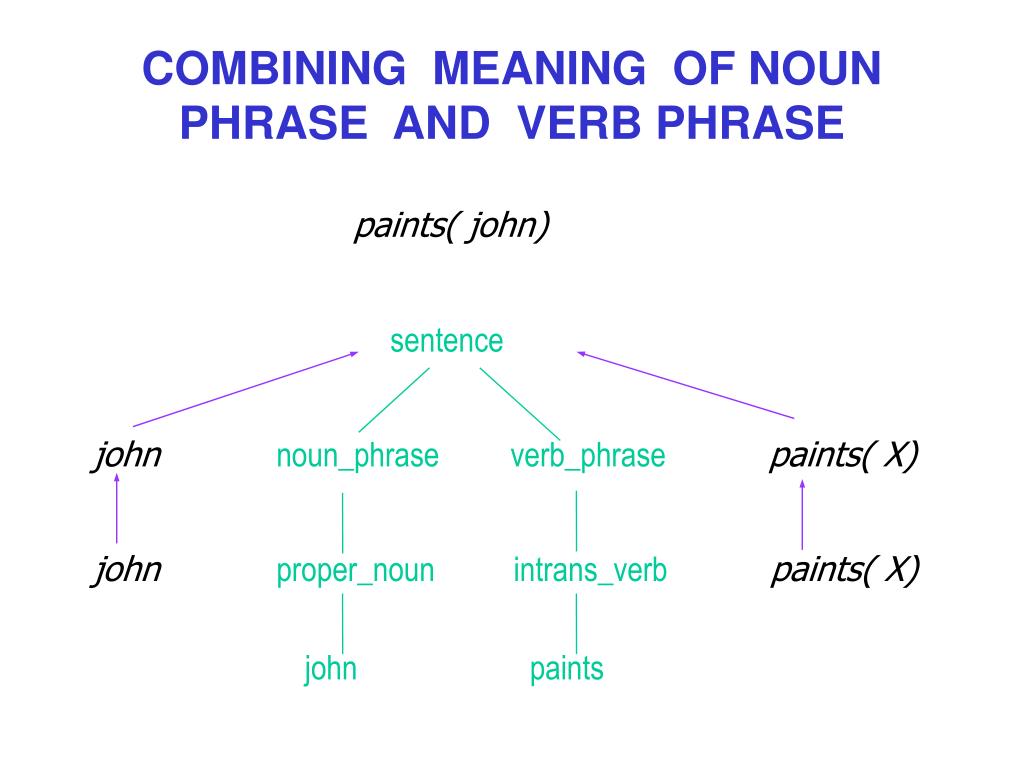 COMBINING MEANING OF NOUN PHRASE AND VERB PHRASE

paints( john)

sentence

john noun_phrase verb_phrase paints( X)

john proper_noun intrans_verb paints( X)

john paints